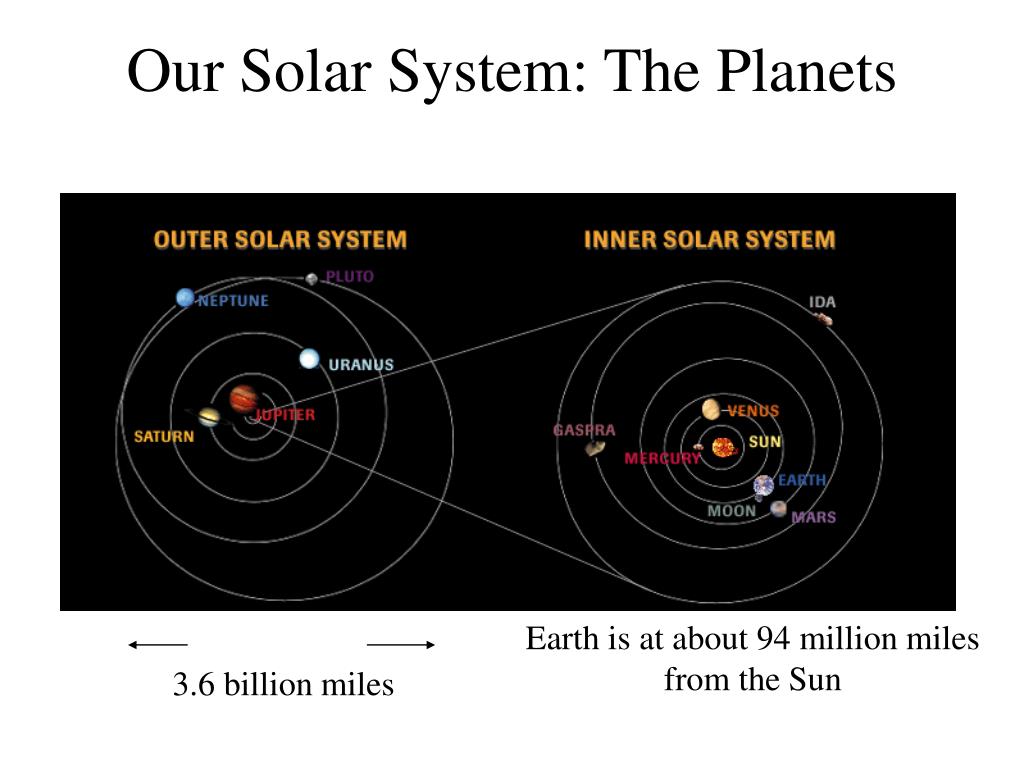 Our Solar System: The Planets

OUTER SOLAR SYSTEM

PLUTO

NEPTUNE

URANUS

JUPITER

SATURN

INNER SOLAR SYSTEM

IDA

VENUS

GASPRA

SUN

MERCURY

EARTH

MOON

MARS

3.6 billion miles

Earth is at about 94 million miles from the Sun